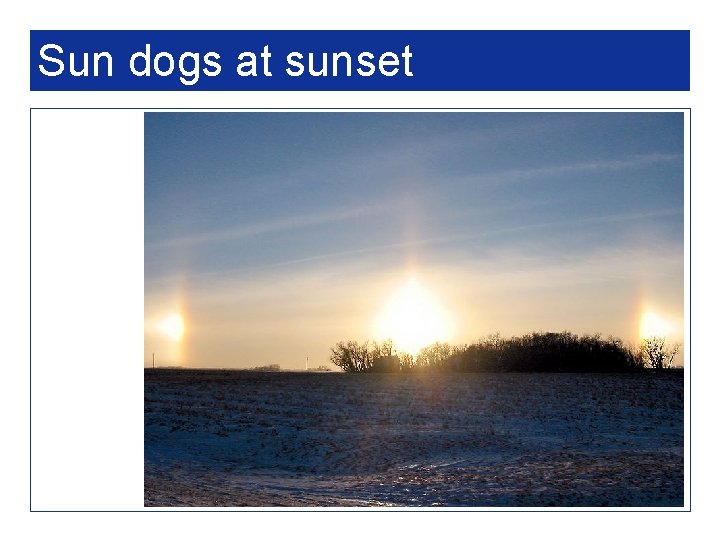 Sun dogs at sunset